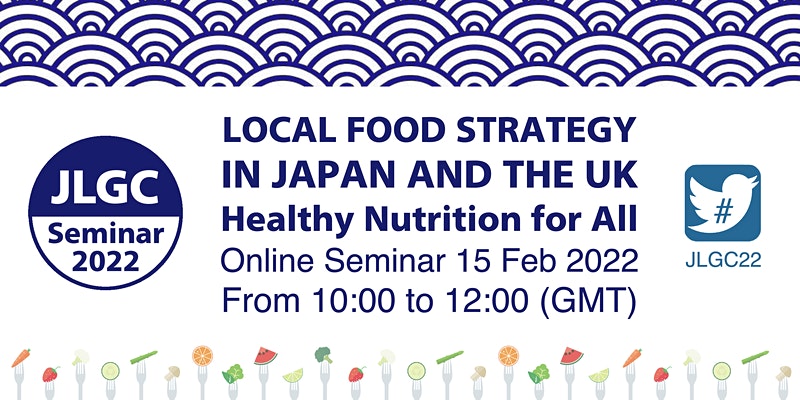 JLGC
Seminar
2022

LOCAL FOOD STRATEGY IN JAPAN AND THE UK
Healthy Nutrition for All
Online Seminar 15 Feb 2022
From 10:00 to 12:00 (GMT)

#
JLGC22